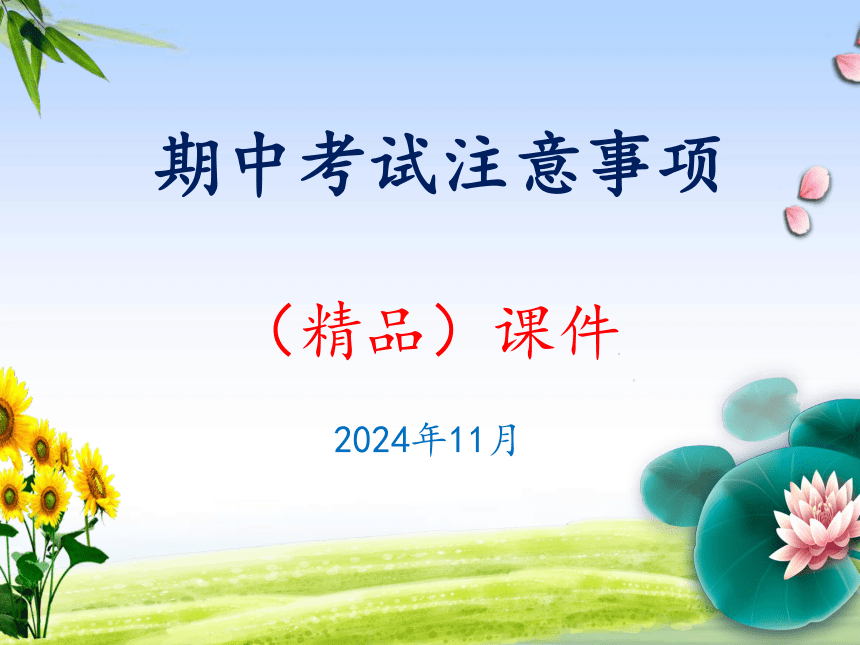 期中考试注意事项

（精品）课件

2024年11月